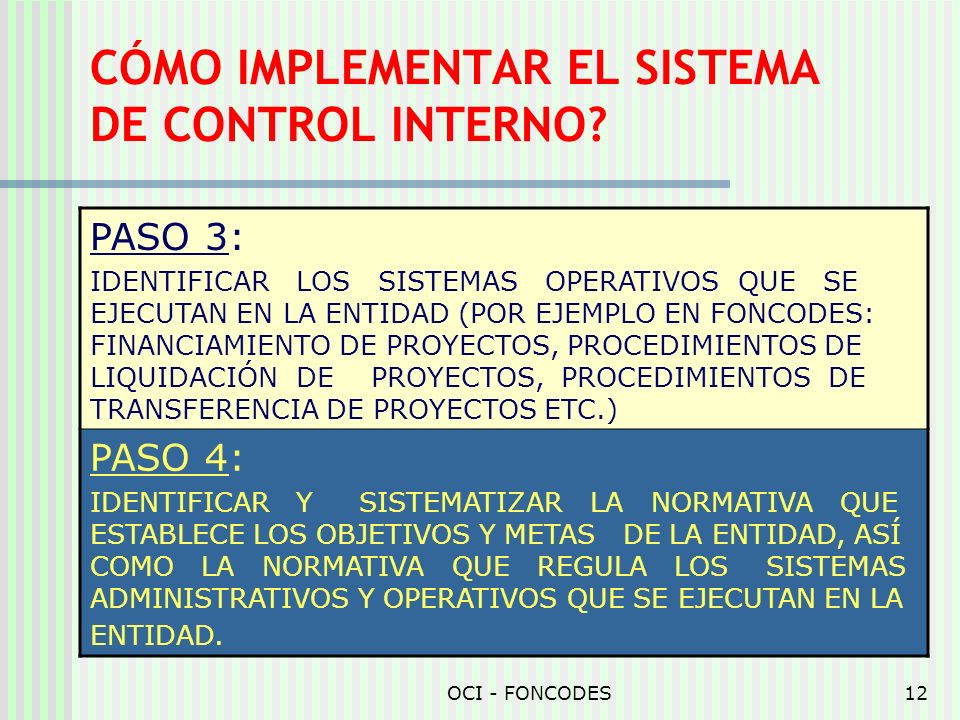 CÓMO IMPLEMENTAR EL SISTEMA DE CONTROL INTERNO?

PASO 3:

IDENTIFICAR LOS SISTEMAS OPERATIVOS QUE SE EJECUTAN EN LA ENTIDAD (POR EJEMPLO EN FONCODES: FINANCIAMIENTO DE PROYECTOS, PROCEDIMIENTOS DE LIQUIDACIÓN DE PROYECTOS, PROCEDIMIENTOS DE TRANSFERENCIA DE PROYECTOS ETC.)

PASO 4:

IDENTIFICAR Y SISTEMATIZAR LA NORMATIVA QUE ESTABLECE LOS OBJETIVOS Y METAS DE LA ENTIDAD, ASÍ COMO LA NORMATIVA QUE REGULA LOS SISTEMAS ADMINISTRATIVOS Y OPERATIVOS QUE SE EJECUTAN EN LA ENTIDAD.

OCI - FONCODES

12